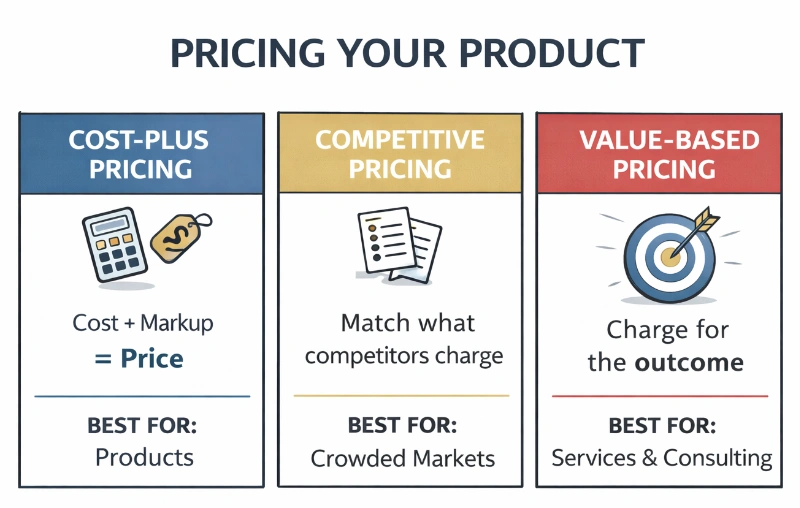 PRICING YOUR PRODUCT

COST-PLUS PRICING

$

Cost + Markup
= Price

BEST FOR:
Products

COMPETITIVE PRICING

Match what competitors charge

BEST FOR:
Crowded Markets

VALUE-BASED PRICING

Charge for the outcome

BEST FOR:
Services & Consulting